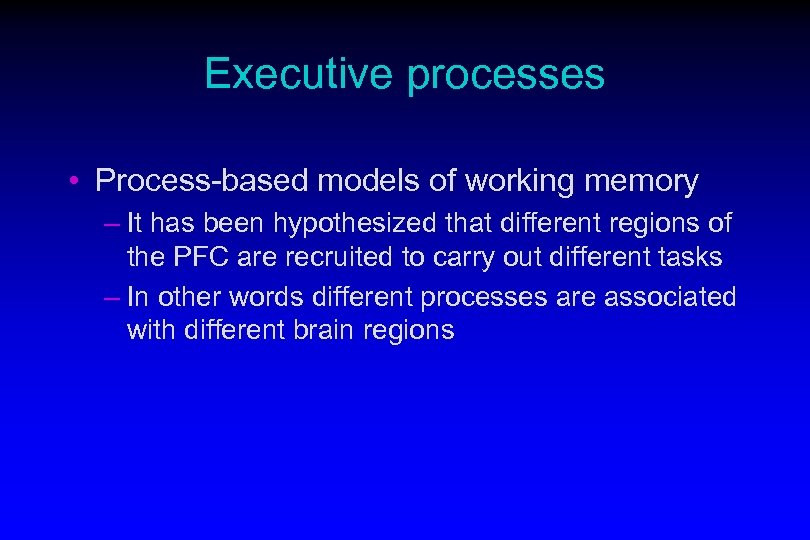 Executive processes

• Process-based models of working memory
– It has been hypothesized that different regions of the PFC are recruited to carry out different tasks
– In other words different processes are associated with different brain regions